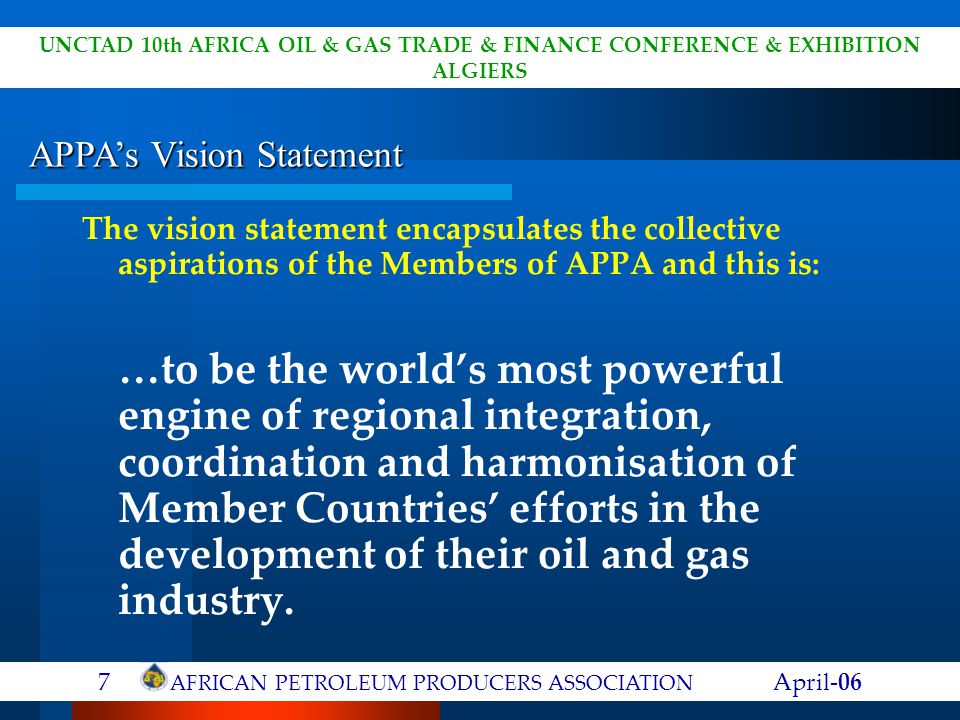 UNCTAD 10th AFRICA OIL & GAS TRADE & FINANCE CONFERENCE & EXHIBITION ALGIERS

APPA's Vision Statement

The vision statement encapsulates the collective aspirations of the Members of APPA and this is:

…to be the world's most powerful engine of regional integration, coordination and harmonisation of Member Countries' efforts in the development of their oil and gas industry.

7 AFRICAN PETROLEUM PRODUCERS ASSOCIATION April-06